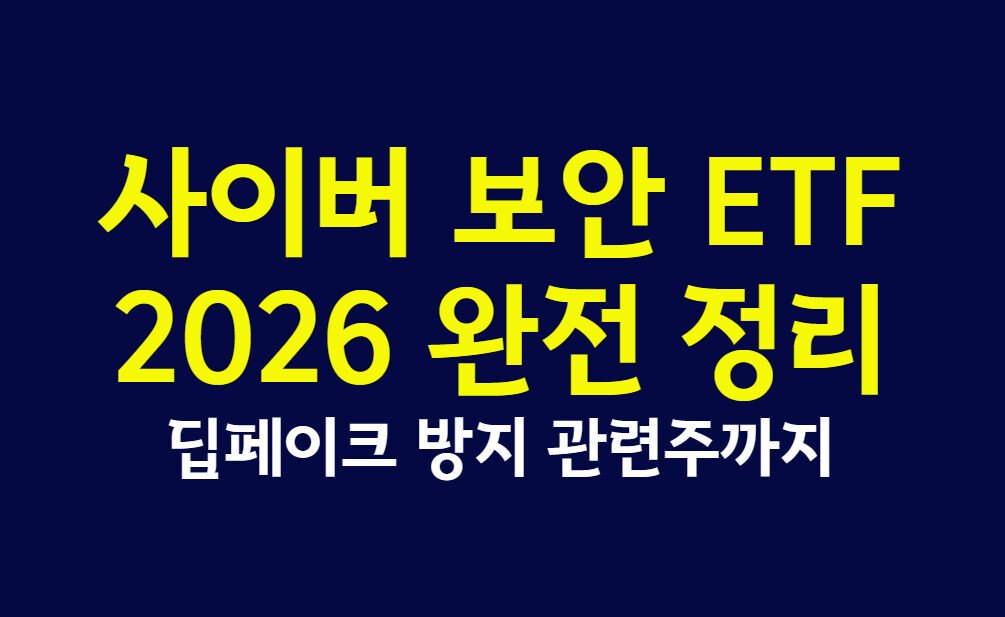 사이버 보안 ETF
2026 완전 정리
딥페이크 방지 관련주까지